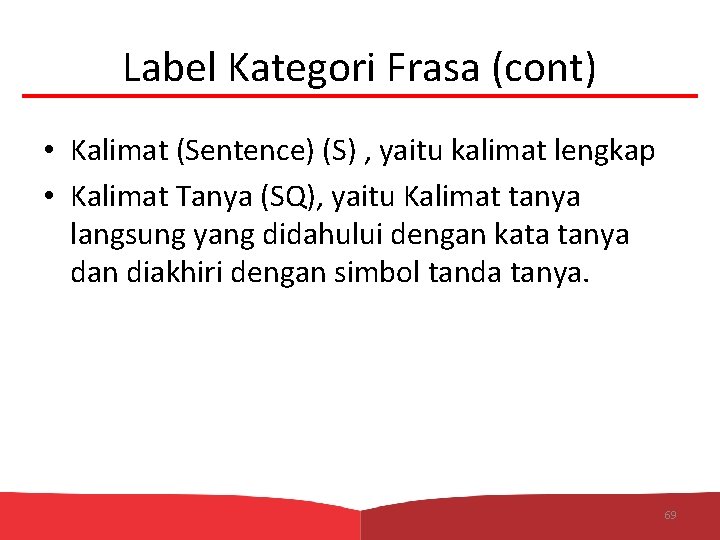 Label Kategori Frasa (cont)

• Kalimat (Sentence) (S) , yaitu kalimat lengkap

• Kalimat Tanya (SQ), yaitu Kalimat tanya langsung yang didahului dengan kata tanya dan diakhiri dengan simbol tanda tanya.

69